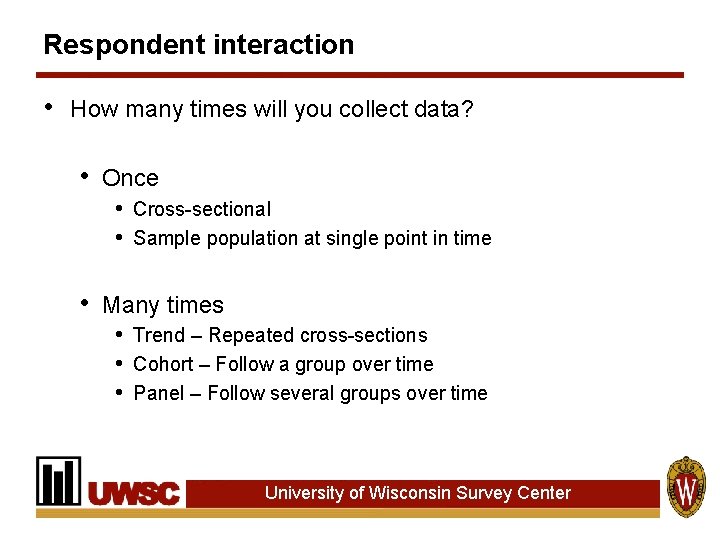 Respondent interaction

• How many times will you collect data?

• Once
• Cross-sectional
• Sample population at single point in time

• Many times
• Trend – Repeated cross-sections
• Cohort – Follow a group over time
• Panel – Follow several groups over time

UWSC University of Wisconsin Survey Center

W